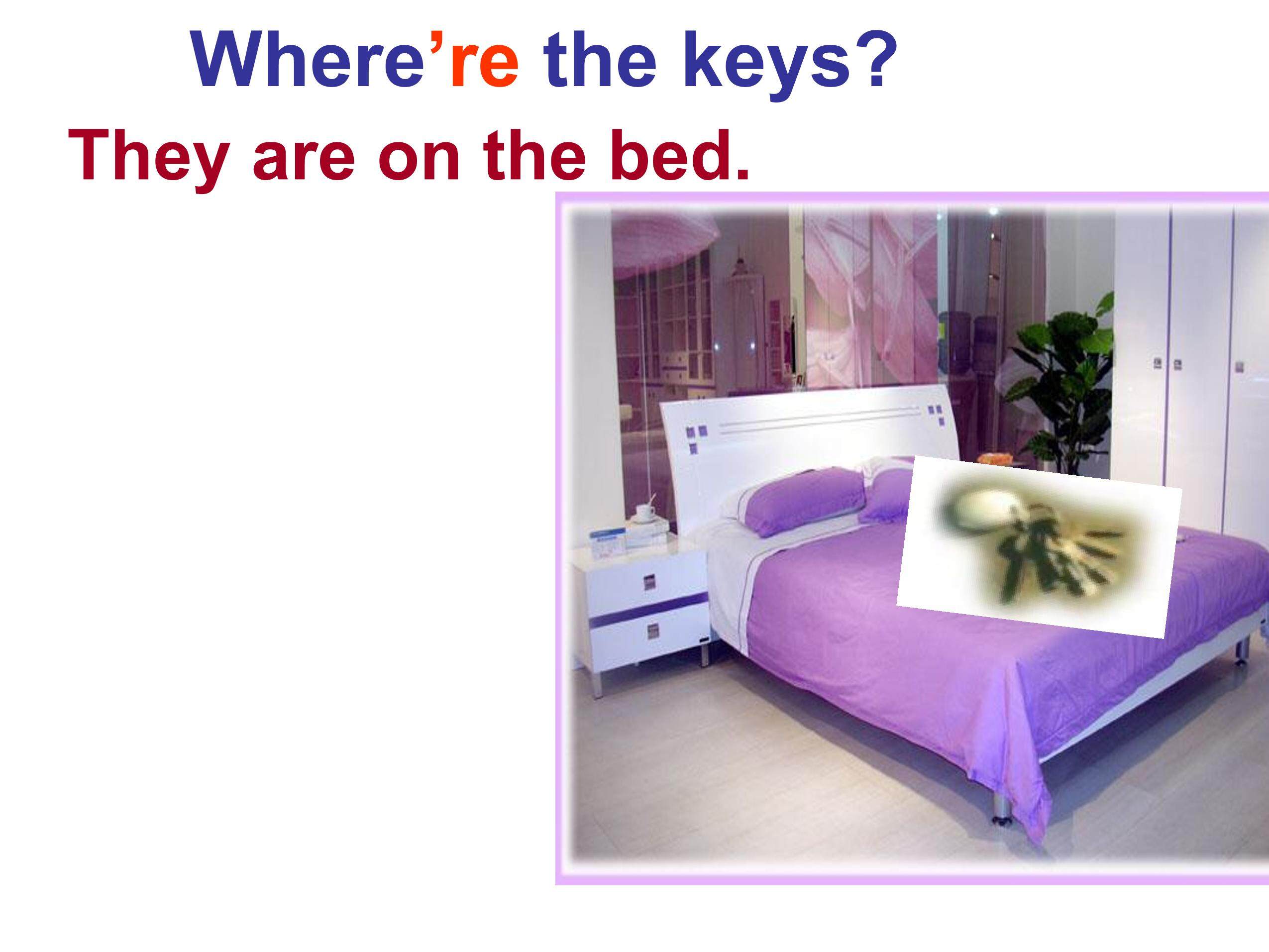 Where’re the keys?
They are on the bed.